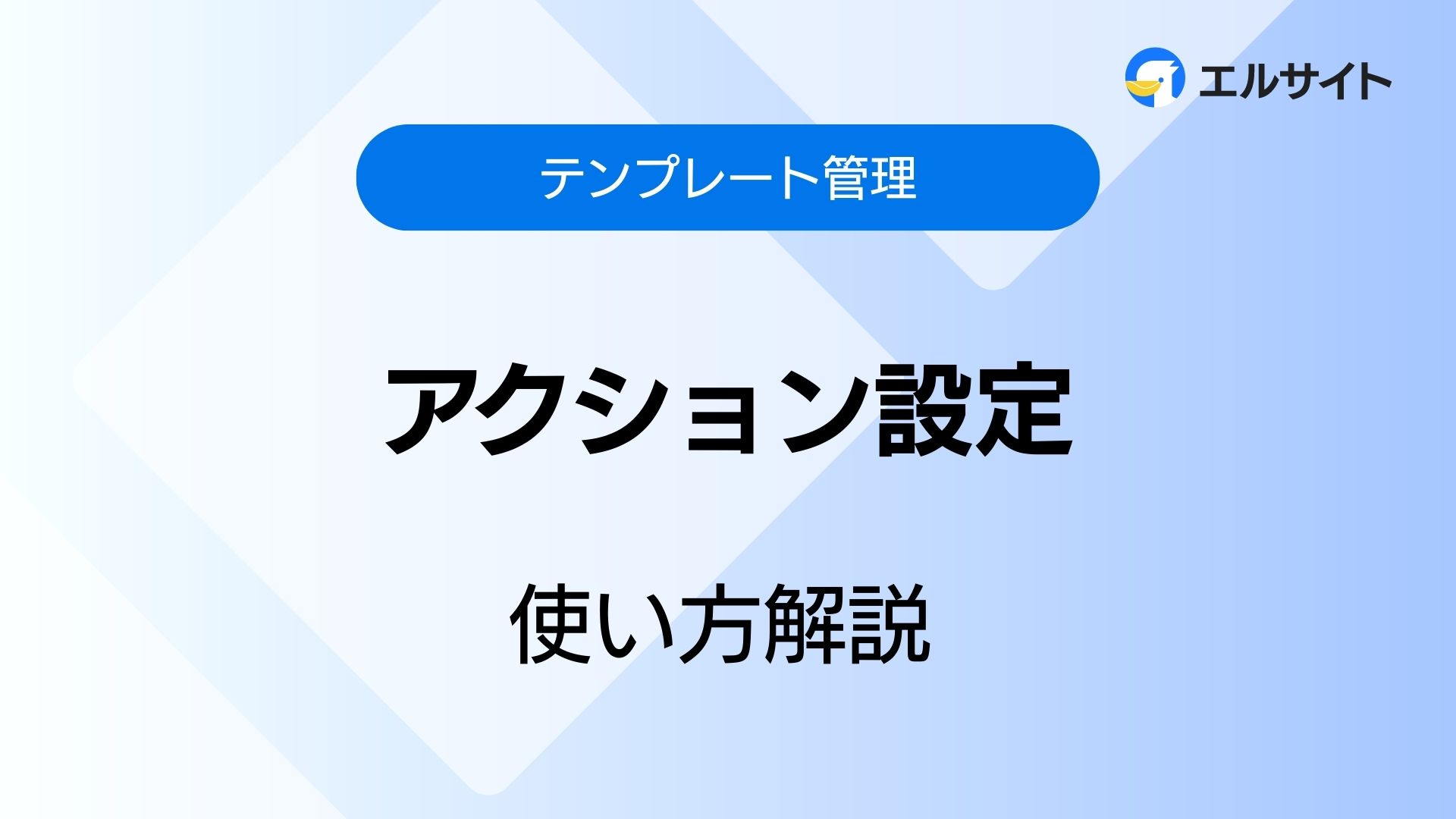 エルサイト

テンプレート管理

アクション設定

使い方解説